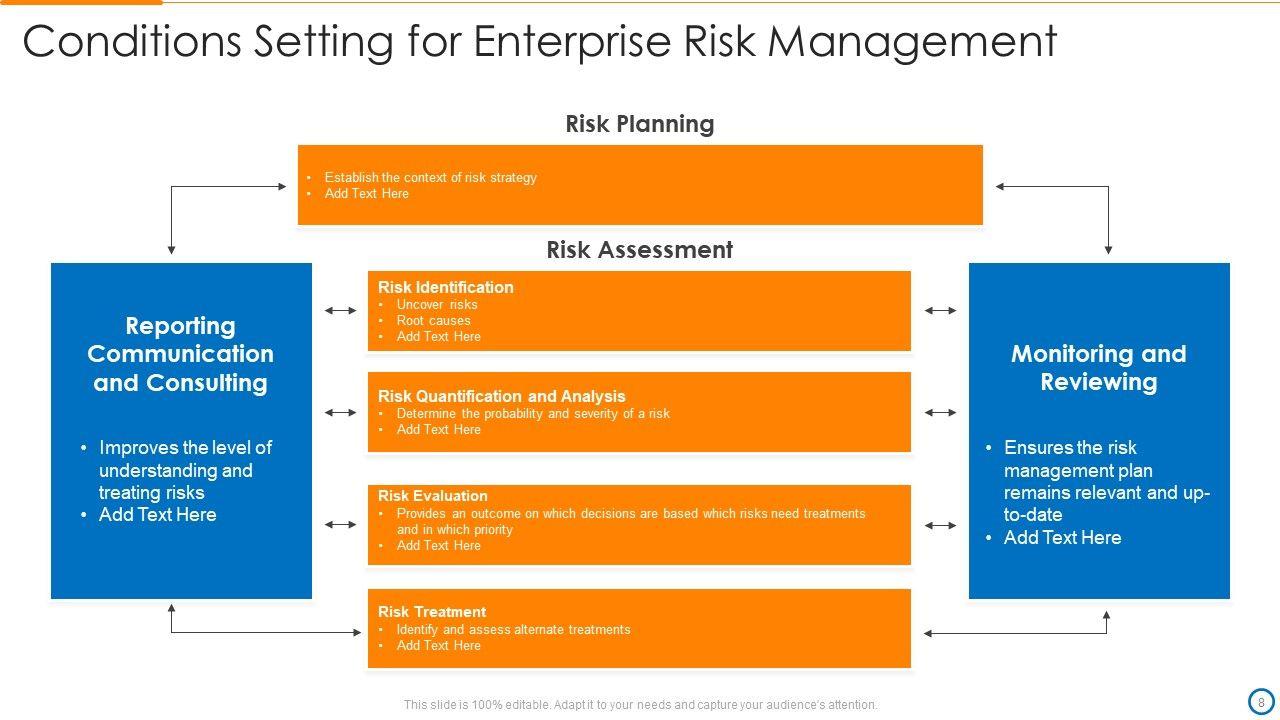 Conditions Setting for Enterprise Risk Management

Risk Planning

• Establish the context of risk strategy
• Add Text Here

Risk Assessment

Reporting Communication and Consulting

• Improves the level of understanding and treating risks
• Add Text Here

Risk Identification
• Uncover risks
• Root causes
• Add Text Here

Risk Quantification and Analysis
• Determine the probability and severity of a risk
• Add Text Here

Risk Evaluation
• Provides an outcome on which decisions are based which risks need treatments and in which priority
• Add Text Here

Risk Treatment
• Identify and assess alternate treatments
• Add Text Here

Monitoring and Reviewing

• Ensures the risk management plan remains relevant and up-to-date
• Add Text Here

This slide is 100% editable. Adapt it to your needs and capture your audience's attention.

8